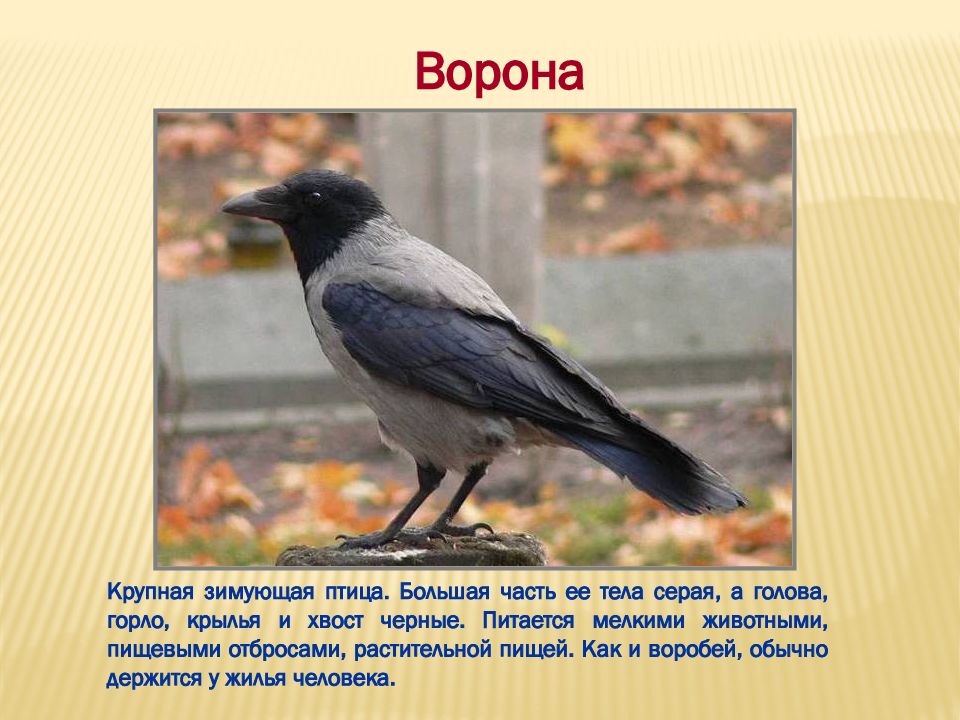 Ворона

Крупная зимующая птица. Большая часть ее тела серая, а голова, горло, крылья и хвост черные. Питается мелкими животными, пищевыми отбросами, растительной пищей. Как и воробей, обычно держится у жилья человека.